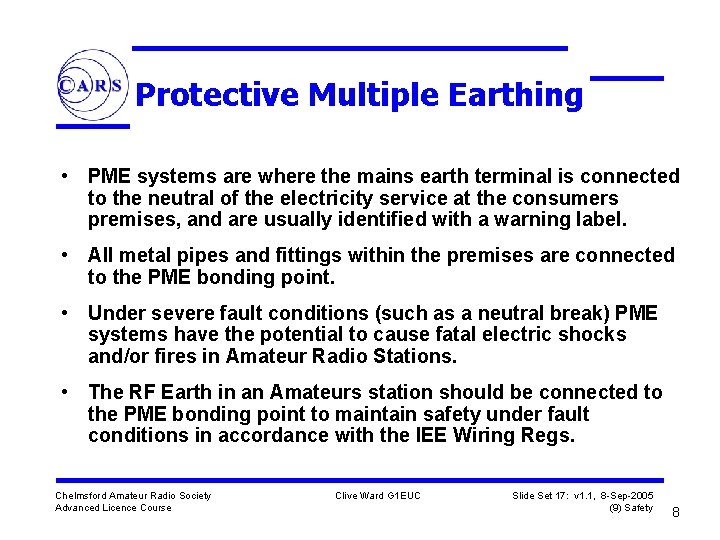 CARS

Protective Multiple Earthing

• PME systems are where the mains earth terminal is connected to the neutral of the electricity service at the consumers premises, and are usually identified with a warning label.

• All metal pipes and fittings within the premises are connected to the PME bonding point.

• Under severe fault conditions (such as a neutral break) PME systems have the potential to cause fatal electric shocks and/or fires in Amateur Radio Stations.

• The RF Earth in an Amateurs station should be connected to the PME bonding point to maintain safety under fault conditions in accordance with the IEE Wiring Regs.

Chelmsford Amateur Radio Society
Advanced Licence Course

Clive Ward G1EUC

Slide Set 17: v1.1, 8-Sep-2005
(9) Safety

8